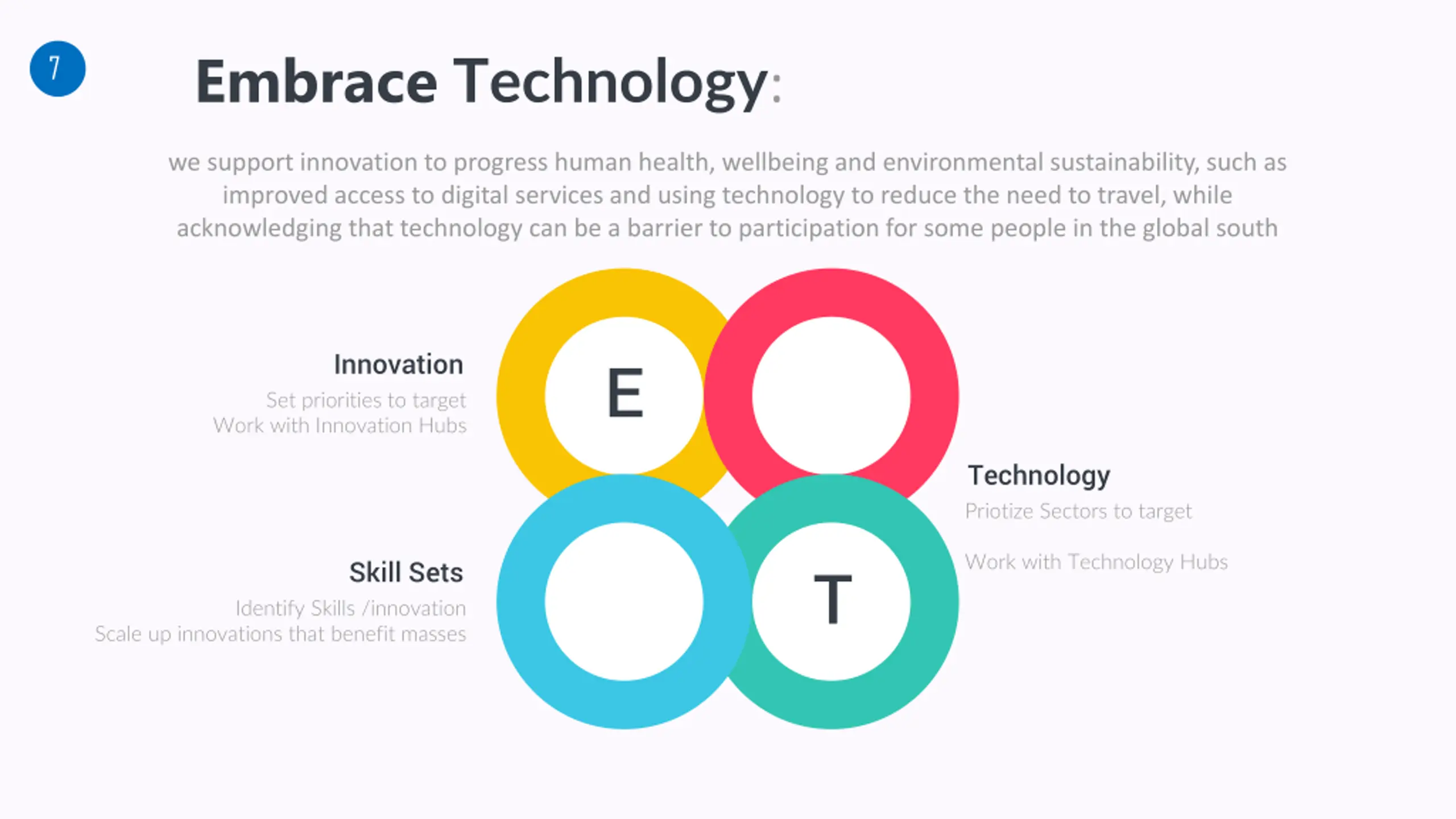 7

Embrace Technology:

we support innovation to progress human health, wellbeing and environmental sustainability, such as improved access to digital services and using technology to reduce the need to travel, while acknowledging that technology can be a barrier to participation for some people in the global south

Innovation
Set priorities to target
Work with Innovation Hubs

E

Technology
Priotize Sectors to target

Work with Technology Hubs

Skill Sets
Identify Skills /innovation
Scale up innovations that benefit masses

T